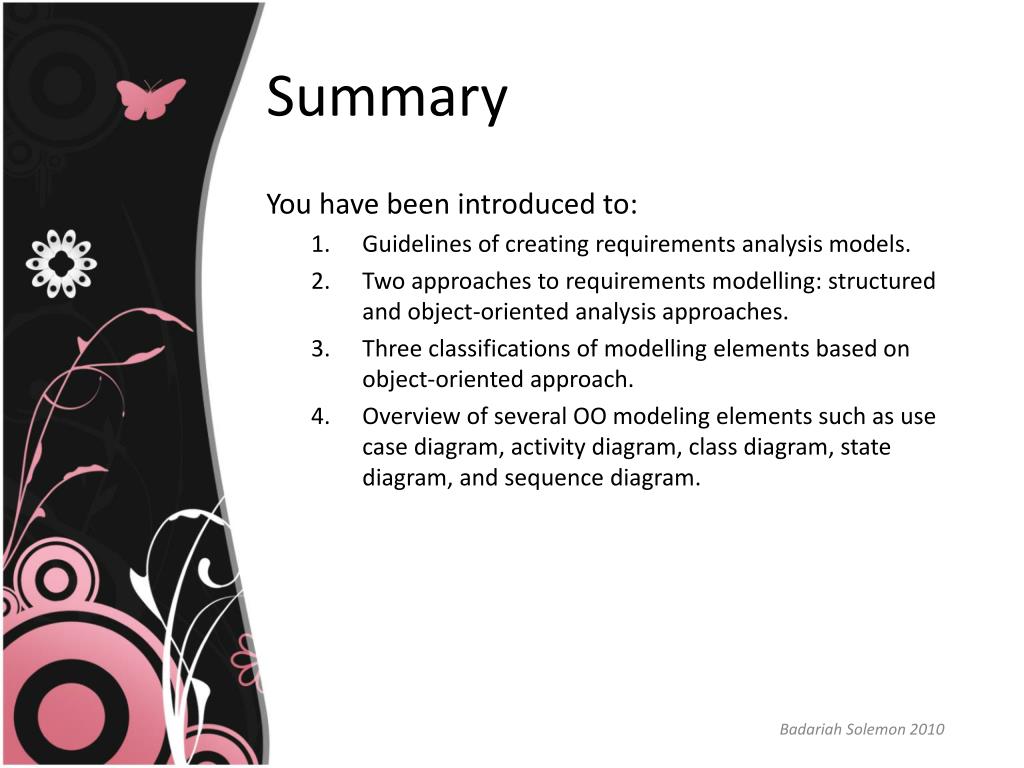 Summary

You have been introduced to:

1. Guidelines of creating requirements analysis models.
2. Two approaches to requirements modelling: structured and object-oriented analysis approaches.
3. Three classifications of modelling elements based on object-oriented approach.
4. Overview of several OO modeling elements such as use case diagram, activity diagram, class diagram, state diagram, and sequence diagram.

Badariah Solemon 2010